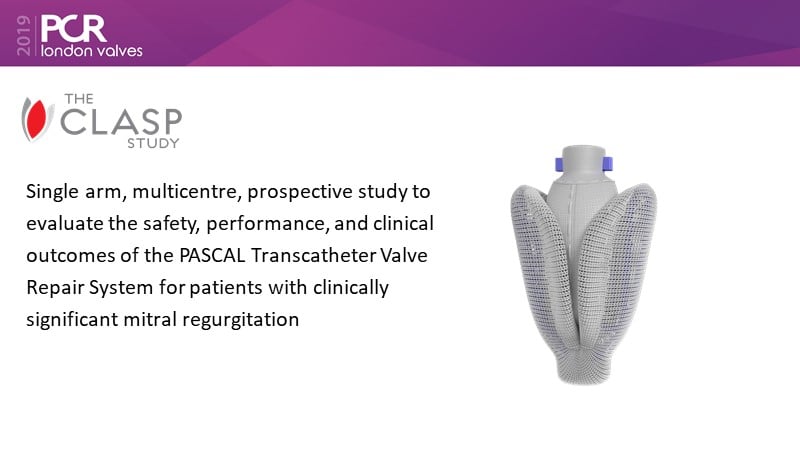 2019 PCR london valves

THE CLASP STUDY

Single arm, multicentre, prospective study to evaluate the safety, performance, and clinical outcomes of the PASCAL Transcatheter Valve Repair System for patients with clinically significant mitral regurgitation